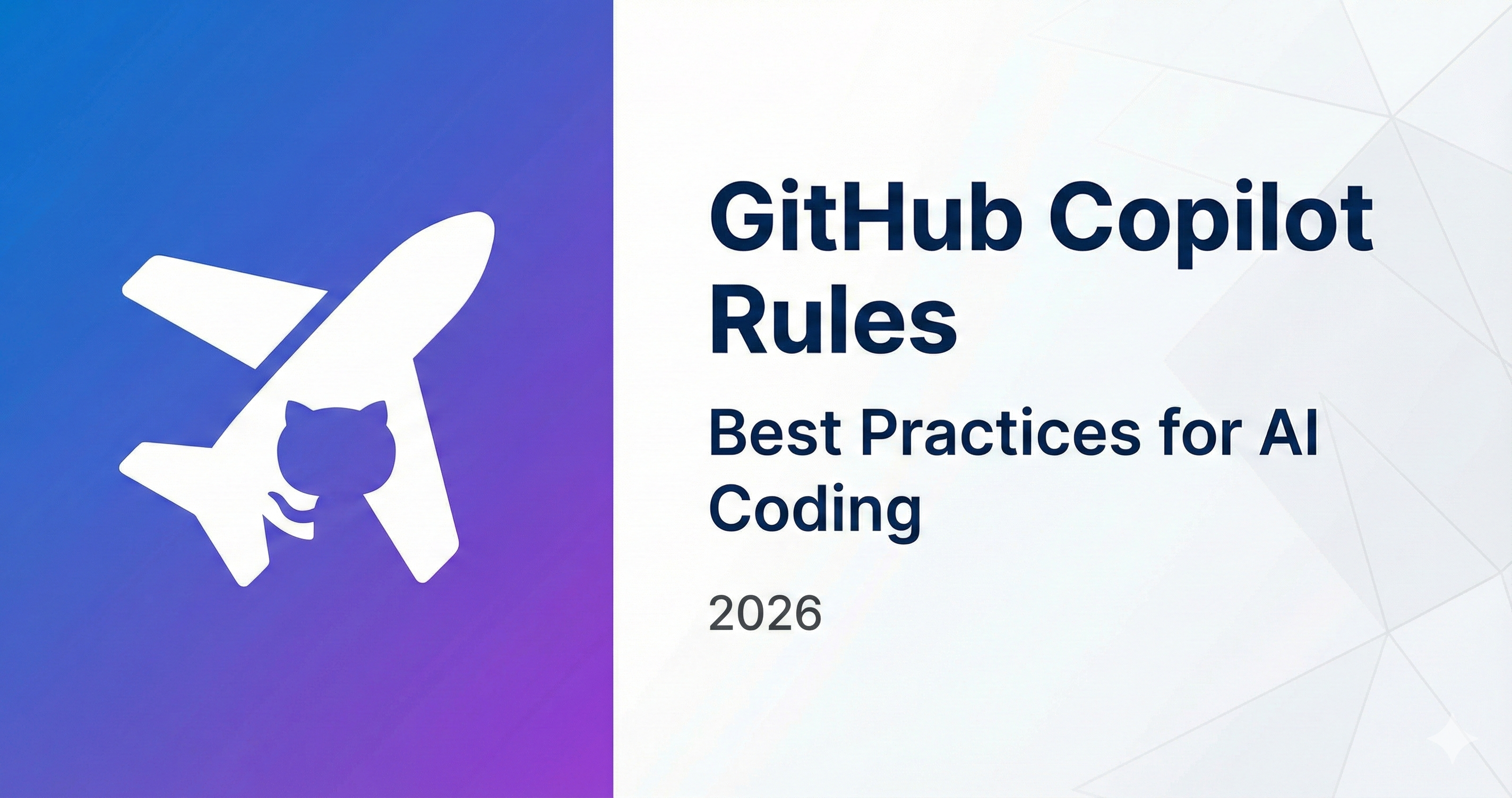 GitHub Copilot Rules

Best Practices for AI Coding

2026